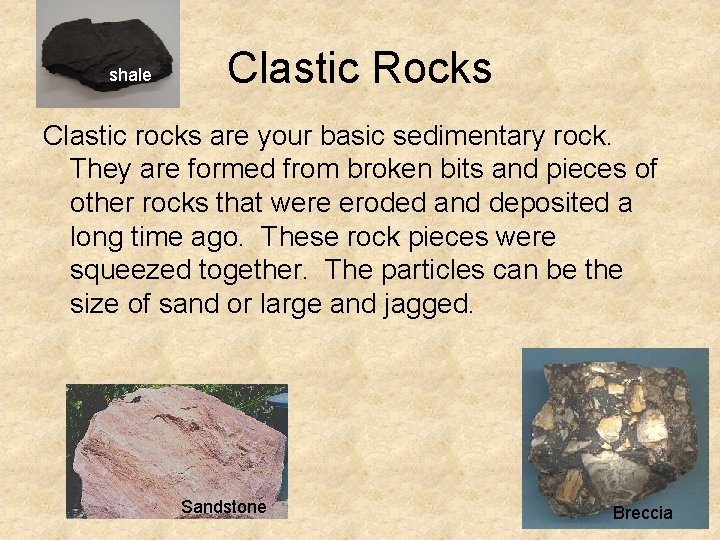 shale

Clastic Rocks

Clastic rocks are your basic sedimentary rock. They are formed from broken bits and pieces of other rocks that were eroded and deposited a long time ago. These rock pieces were squeezed together. The particles can be the size of sand or large and jagged.

Sandstone

Breccia